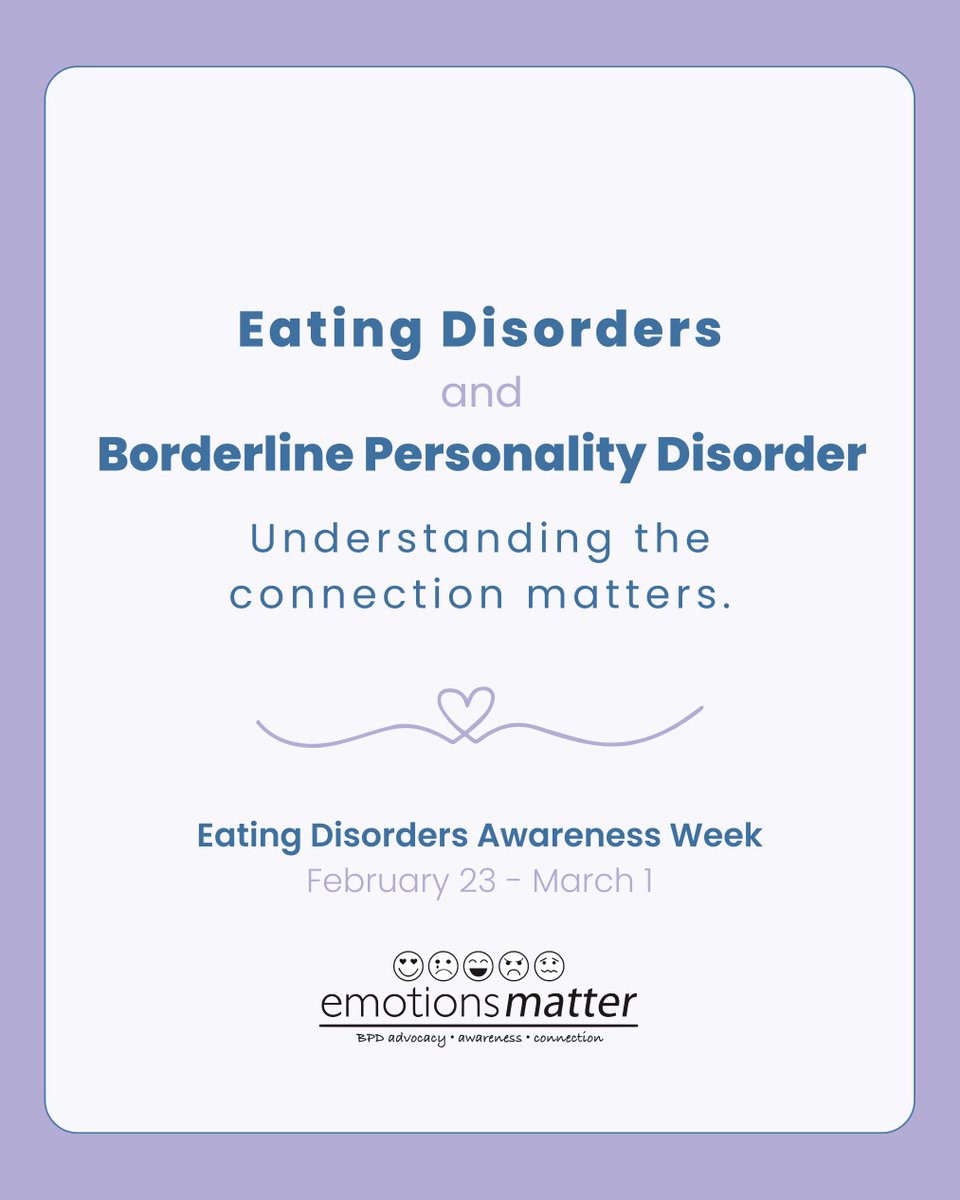 Eating Disorders
and
Borderline Personality Disorder

Understanding the connection matters.

Eating Disorders Awareness Week
February 23 - March 1

emotionsmatter
BPD advocacy • awareness • connection